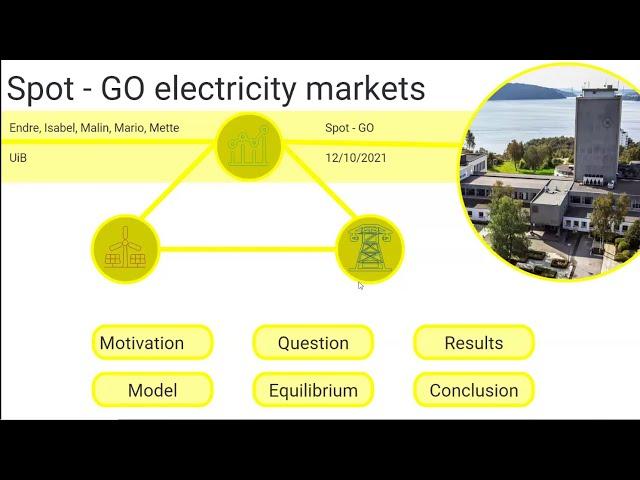 Spot - GO electricity markets

Endre, Isabel, Malin, Mario, Mette

Spot - GO

UiB

12/10/2021

Motivation

Question

Results

Model

Equilibrium

Conclusion